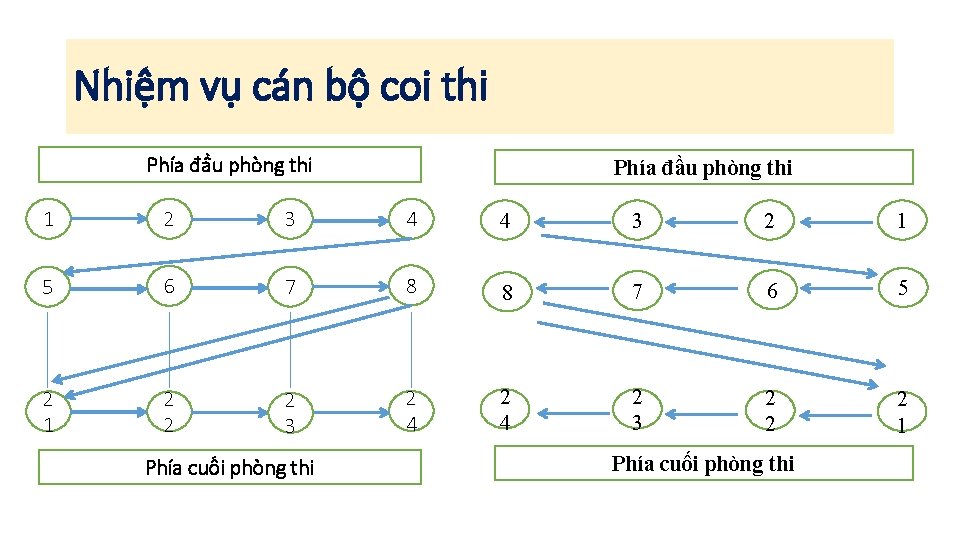 Nhiệm vụ cán bộ coi thi

Phía đầu phòng thi

1 2 3 4

5 6 7 8

21 22 23 24

Phía cuối phòng thi

Phía đầu phòng thi

4 3 2 1

8 7 6 5

24 23 22 21

Phía cuối phòng thi